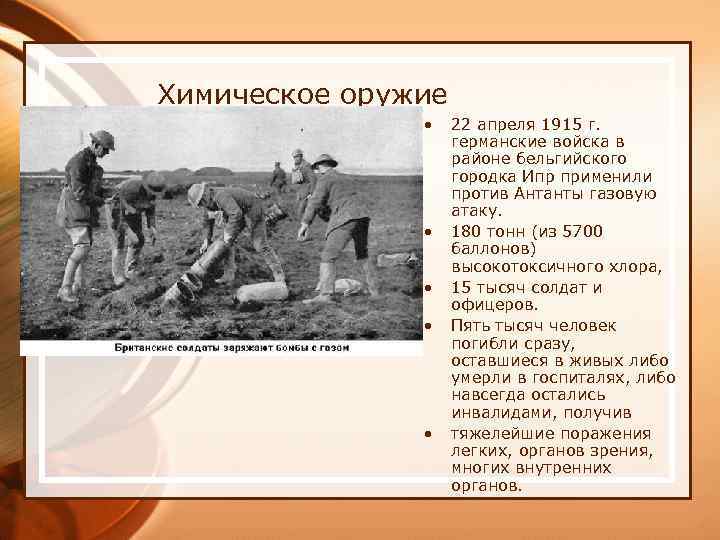 Химическое оружие

Британские солдаты заряжают бомбы с газом

• 22 апреля 1915 г. германские войска в районе бельгийского городка Ипр применили против Антанты газовую атаку.
• 180 тонн (из 5700 баллонов) высокотоксичного хлора,
• 15 тысяч солдат и офицеров.
• Пять тысяч человек погибли сразу, оставшиеся в живых либо умерли в госпиталях, либо навсегда остались инвалидами, получив
• тяжелейшие поражения легких, органов зрения, многих внутренних органов.